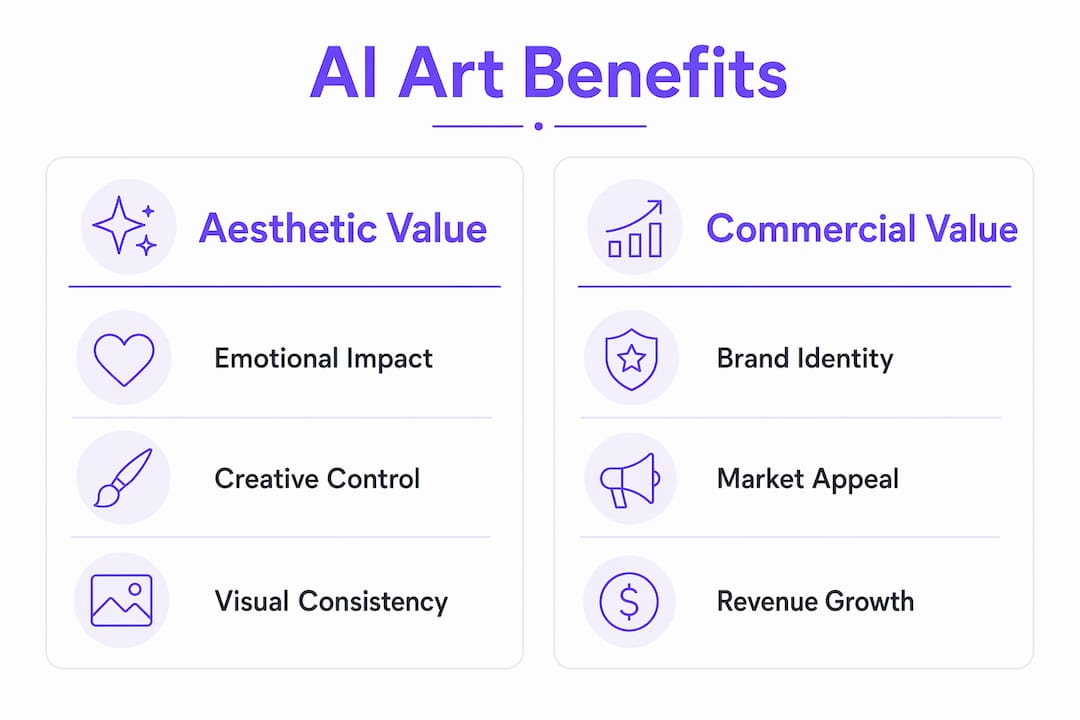 AI Art Benefits

Aesthetic Value

Emotional Impact

Creative Control

Visual Consistency

Commercial Value

Brand Identity

Market Appeal

Revenue Growth